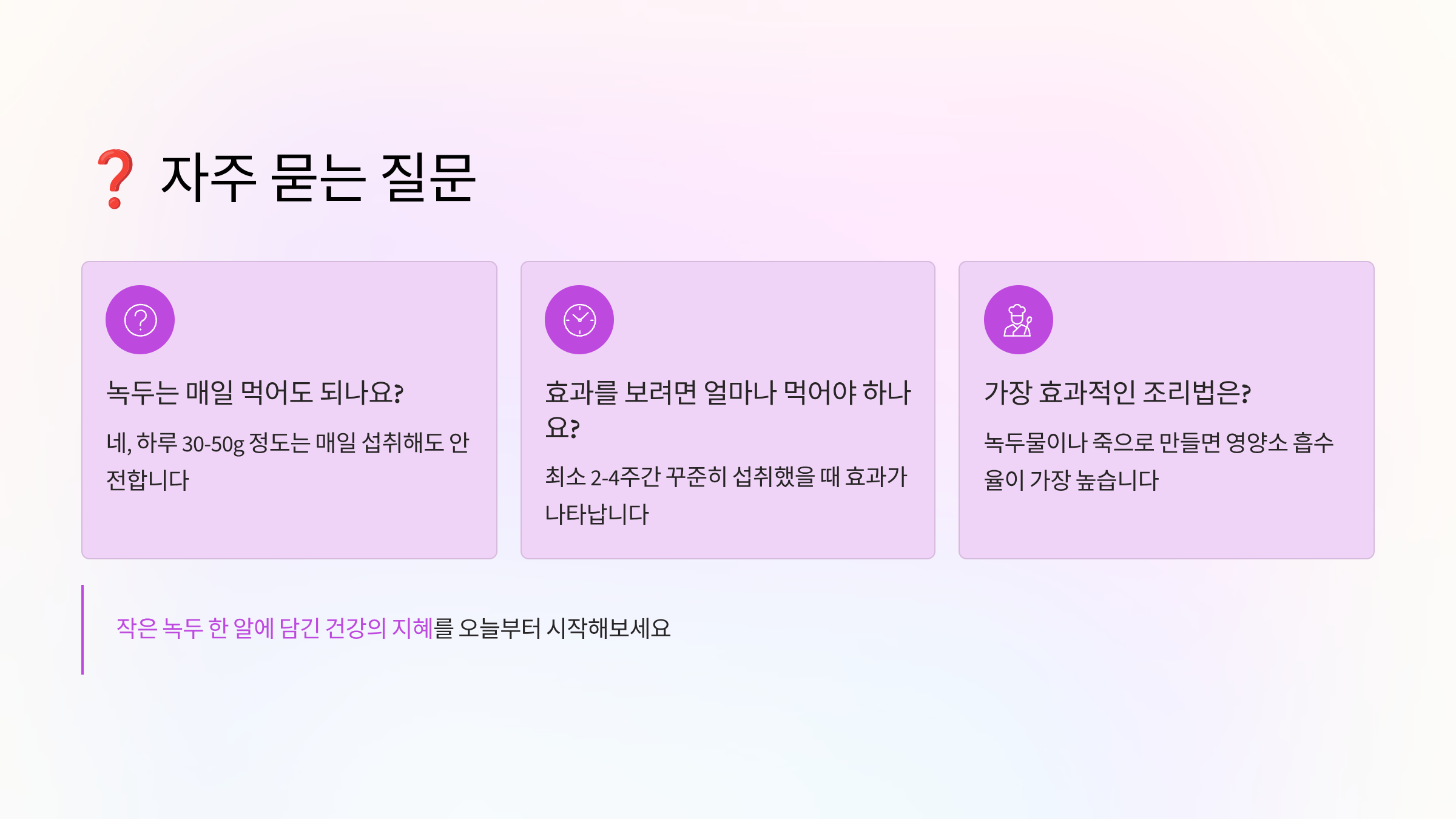 ❓ 자주 묻는 질문

녹두는 매일 먹어도 되나요?

네, 하루 30-50g 정도는 매일 섭취해도 안전합니다

효과를 보려면 얼마나 먹어야 하나요?

최소 2-4주간 꾸준히 섭취했을 때 효과가 나타납니다

가장 효과적인 조리법은?

녹두물이나 죽으로 만들면 영양소 흡수율이 가장 높습니다

작은 녹두 한 알에 담긴 건강의 지혜를 오늘부터 시작해보세요